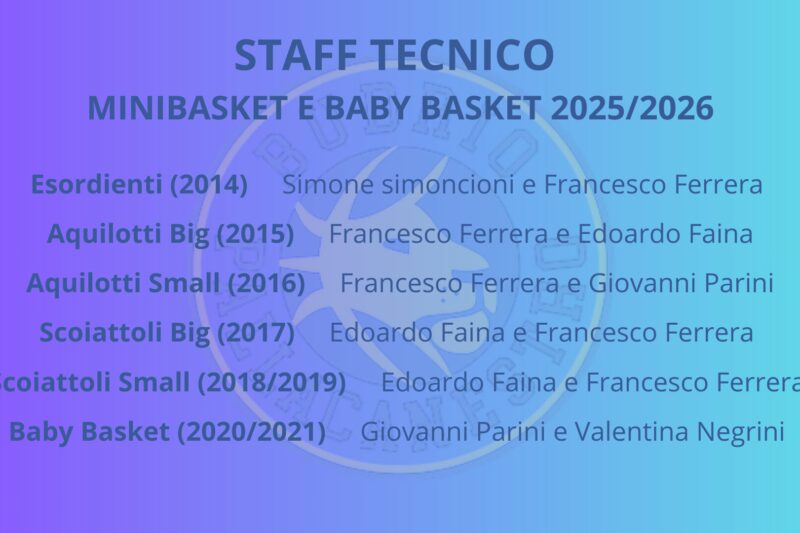 STAFF TECNICO
MINIBASKET E BABY BASKET 2025/2026

Esordienti (2014) Simone simoncioni e Francesco Ferrera
Aquilotti Big (2015) Francesco Ferrera e Edoardo Faina
Aquilotti Small (2016) Francesco Ferrera e Giovanni Parini
Scoiattoli Big (2017) Edoardo Faina e Francesco Ferrera
Scoiattoli Small (2018/2019) Edoardo Faina e Francesco Ferrera
Baby Basket (2020/2021) Giovanni Parini e Valentina Negrini